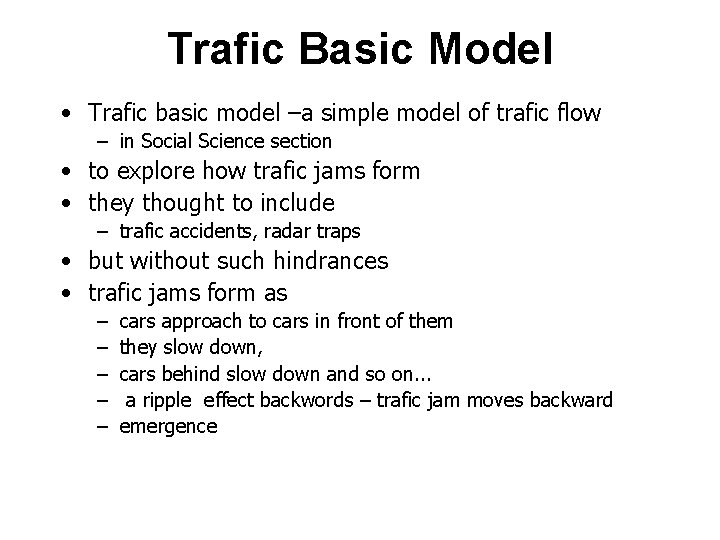 Trafic Basic Model

• Trafic basic model –a simple model of trafic flow
  – in Social Science section
• to explore how trafic jams form
• they thought to include
  – trafic accidents, radar traps
• but without such hindrances
• trafic jams form as
  – cars approach to cars in front of them
  – they slow down,
  – cars behind slow down and so on...
  – a ripple effect backwords – trafic jam moves backward
  – emergence